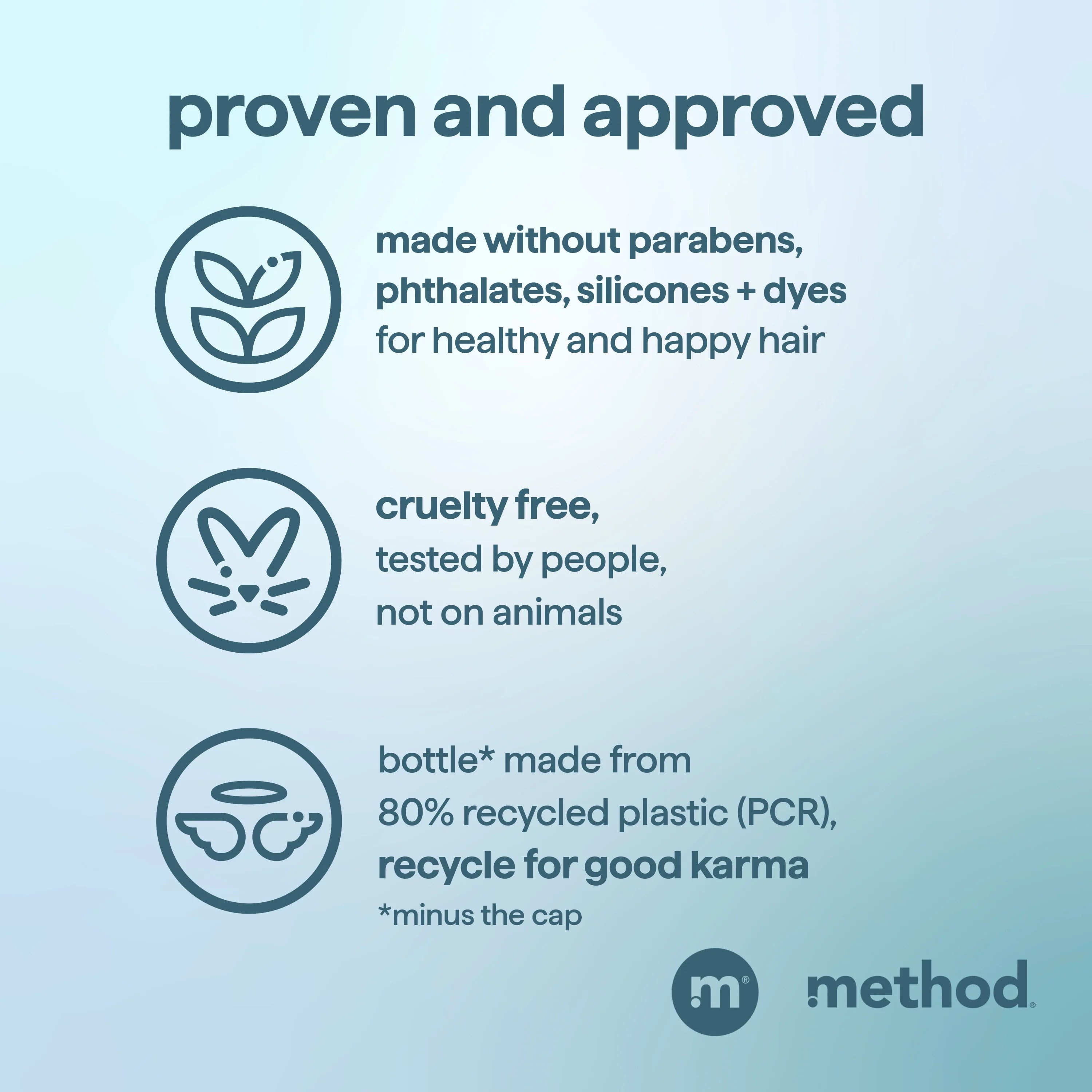 proven and approved

made without parabens, phthalates, silicones + dyes for healthy and happy hair

cruelty free, tested by people, not on animals

bottle* made from 80% recycled plastic (PCR), recycle for good karma
*minus the cap

m®

method®